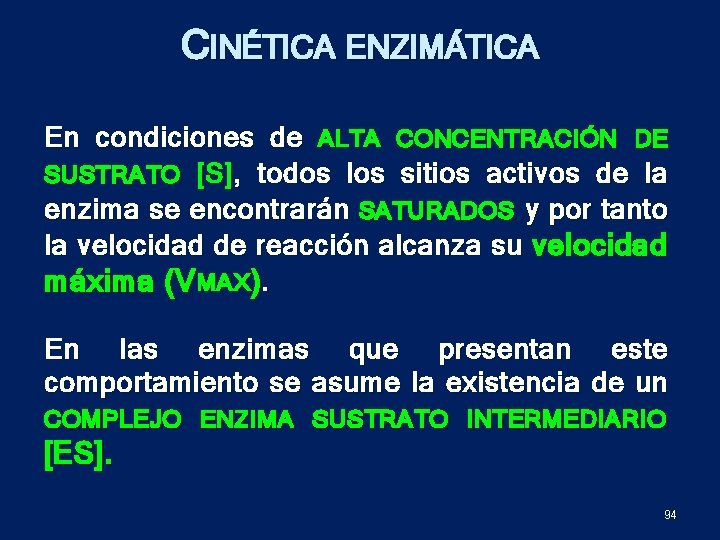 CINÉTICA ENZIMÁTICA

En condiciones de ALTA CONCENTRACIÓN DE SUSTRATO [S], todos los sitios activos de la enzima se encontrarán SATURADOS y por tanto la velocidad de reacción alcanza su velocidad máxima (VMAX).

En las enzimas que presentan este comportamiento se asume la existencia de un COMPLEJO ENZIMA SUSTRATO INTERMEDIARIO [ES].

94